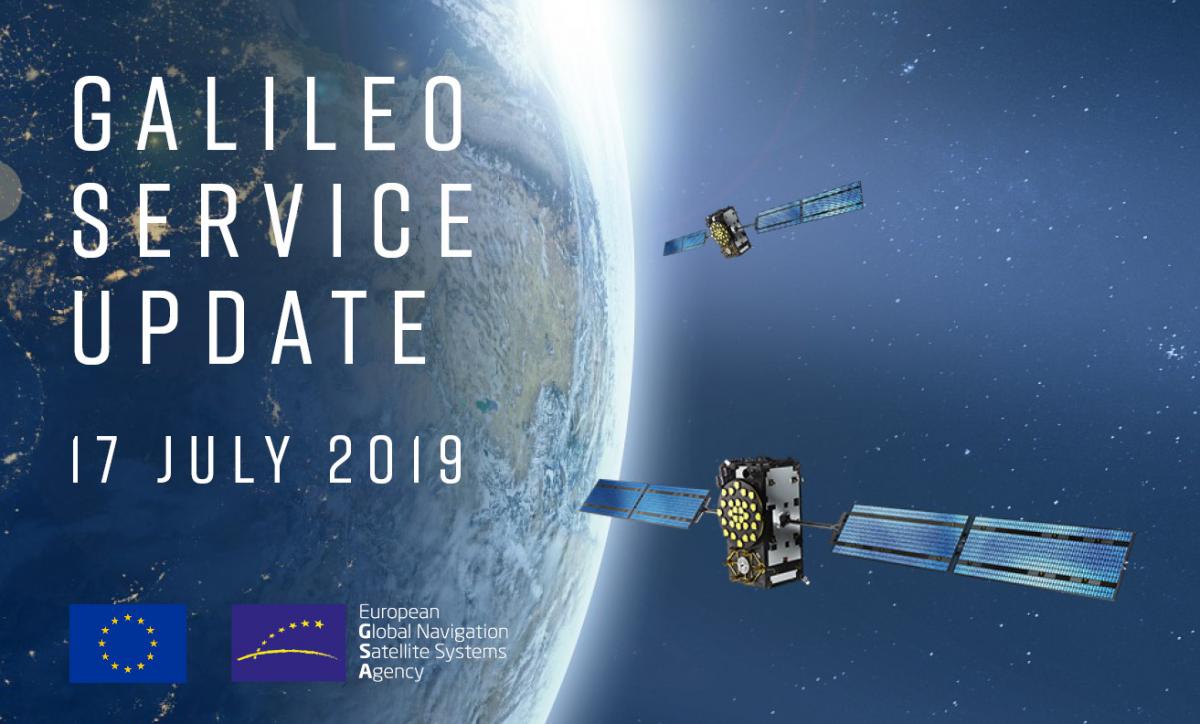 GALILEO SERVICE UPDATE

17 JULY 2019

European Global Navigation Satellite Systems Agency